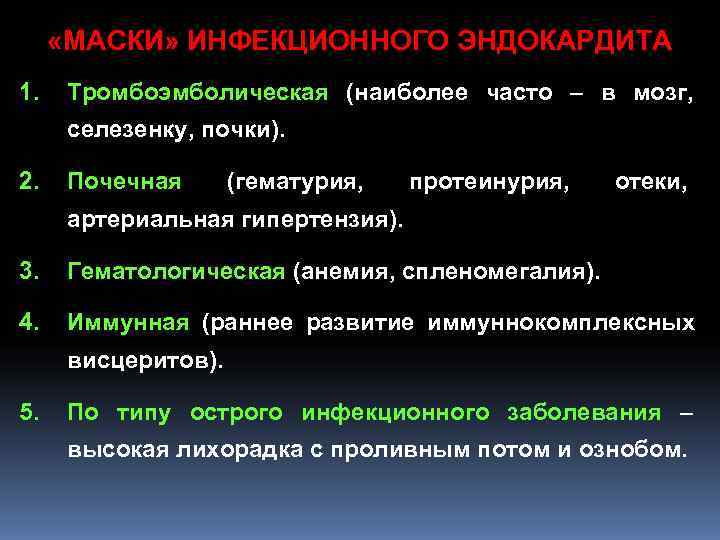 «МАСКИ» ИНФЕКЦИОННОГО ЭНДОКАРДИТА

1. Тромбоэмболическая (наиболее часто – в мозг, селезенку, почки).

2. Почечная (гематурия, протеинурия, отеки, артериальная гипертензия).

3. Гематологическая (анемия, спленомегалия).

4. Иммунная (раннее развитие иммуннокомплексных висцеритов).

5. По типу острого инфекционного заболевания – высокая лихорадка с проливным потом и ознобом.